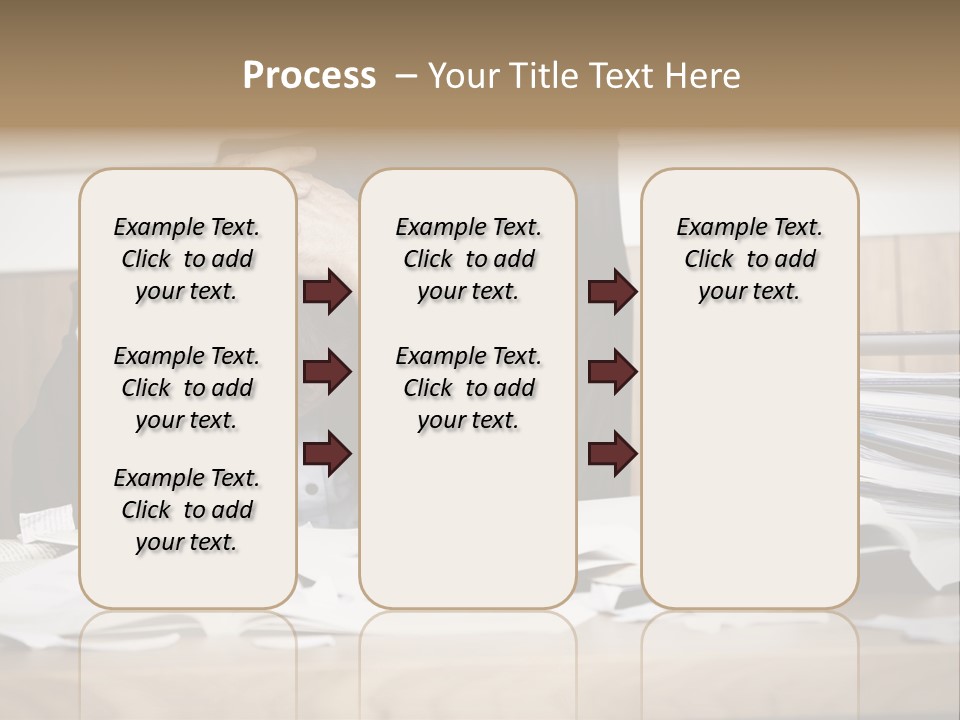 Process – Your Title Text Here

Example Text. Click to add your text.

Example Text. Click to add your text.

Example Text. Click to add your text.

Example Text. Click to add your text.

Example Text. Click to add your text.

Example Text. Click to add your text.